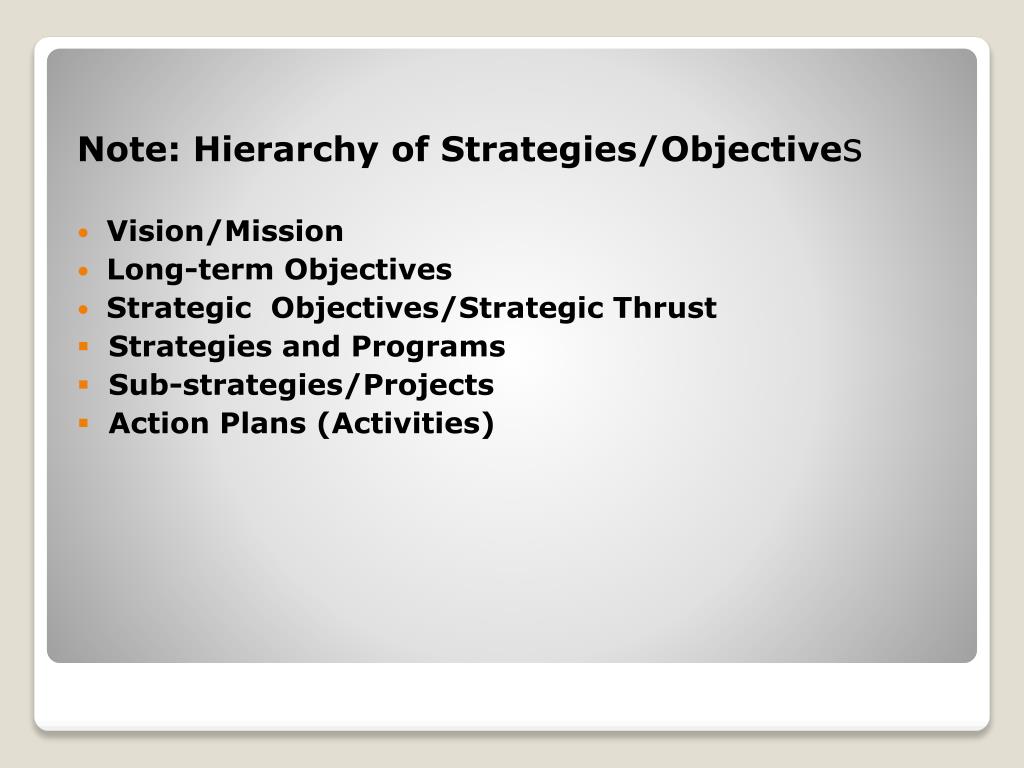 Note: Hierarchy of Strategies/Objectives

- Vision/Mission
- Long-term Objectives
- Strategic Objectives/Strategic Thrust
- Strategies and Programs
- Sub-strategies/Projects
- Action Plans (Activities)